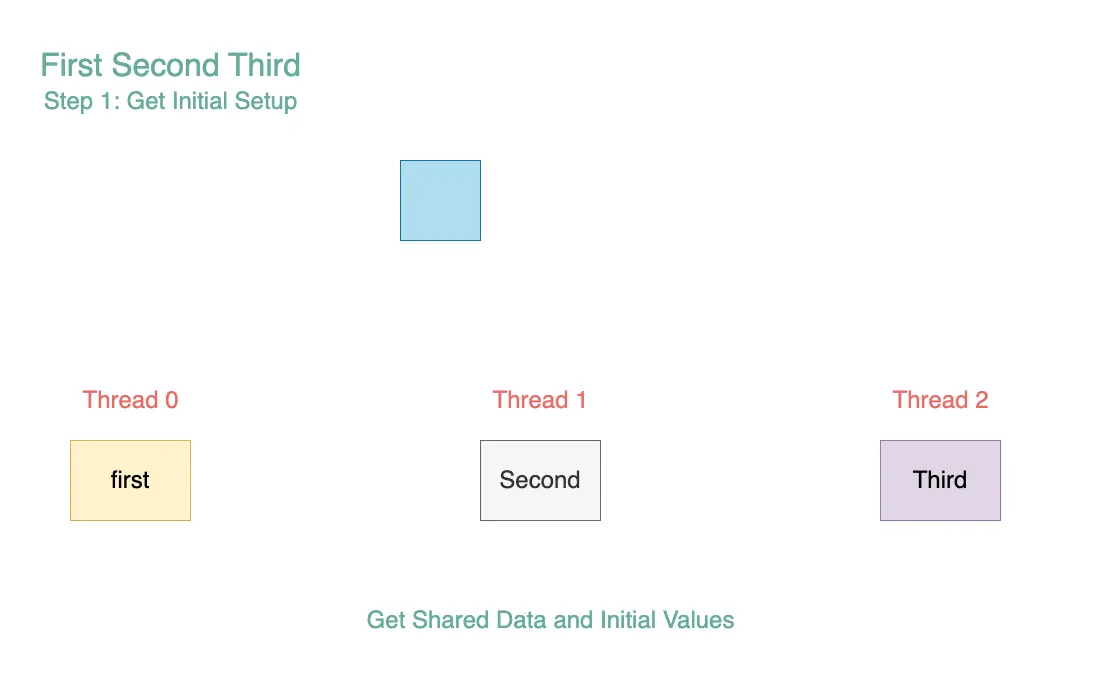 First Second Third
Step 1: Get Initial Setup

Thread 0
first

Thread 1
Second

Thread 2
Third

Get Shared Data and Initial Values